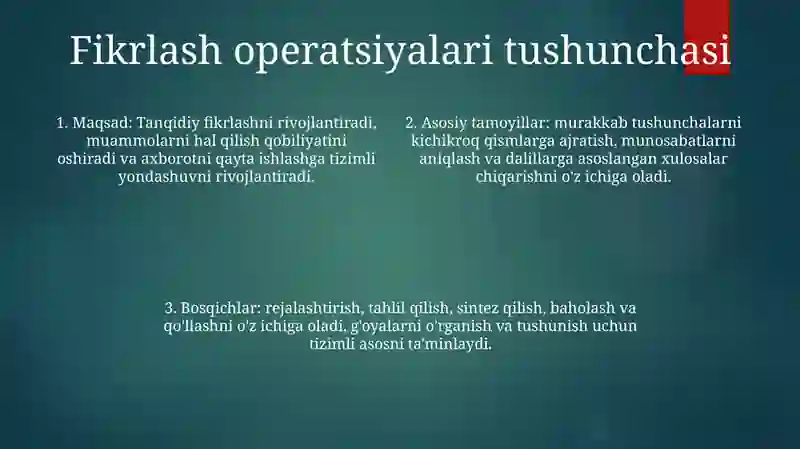 Fikrlash operatsiyalari tushunchasi

1. Maqsad: Tanqidiy fikrlashni rivojlantiradi, muammolarni hal qilish qobiliyatini oshiradi va axborotni qayta ishlashga tizimli yondashuvni rivojlantiradi.

2. Asosiy tamoyillar: murakkab tushunchalarni kichikroq qismlarga ajratish, munosabatlarni aniqlash va dalillarga asoslangan xulosalar chiqarishni o'z ichiga oladi.

3. Bosqichlar: rejalashtirish, tahlil qilish, sintez qilish, baholash va qo'llashni o'z ichiga oladi, g'oyalarni o'rganish va tushunish uchun tizimli asosni ta'minlaydi.